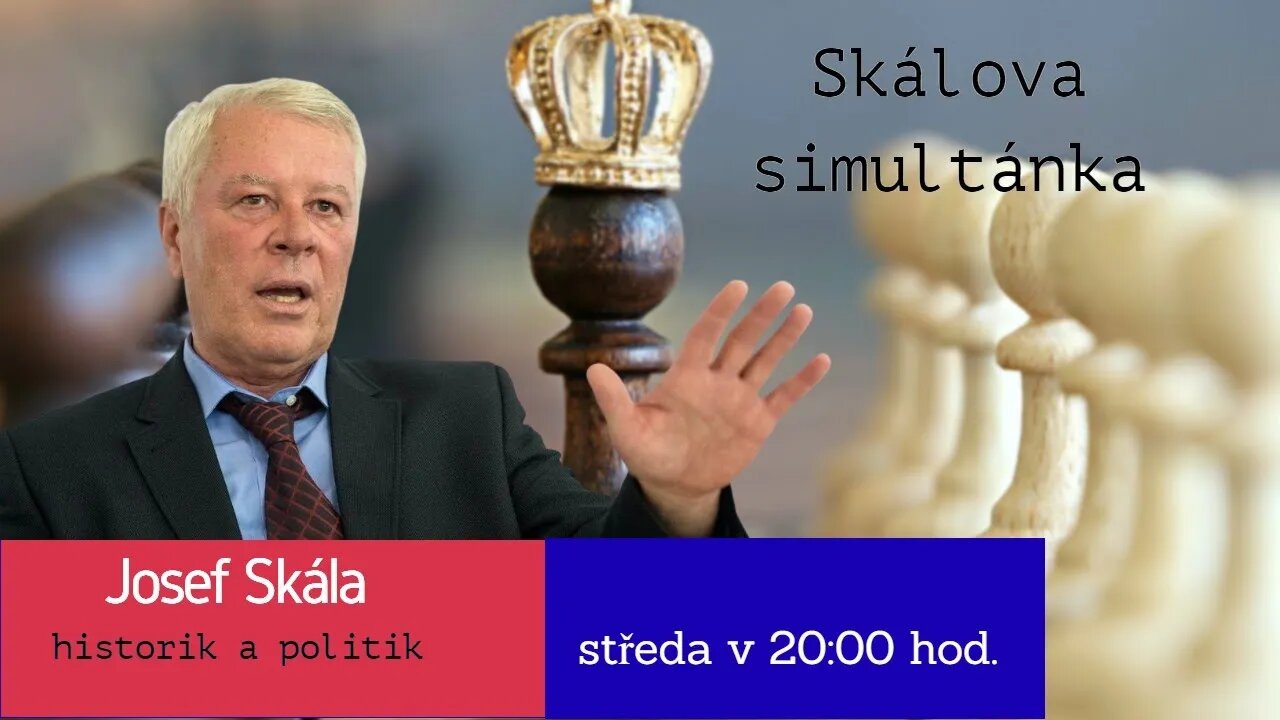 Skálova simultánka

Josef Skála
historik a politik

středa v 20:00 hod.